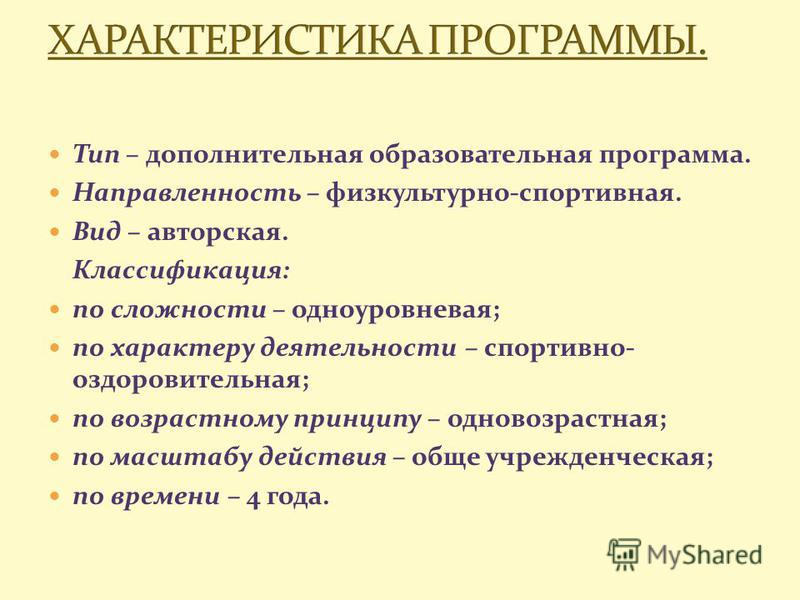 ХАРАКТЕРИСТИКА ПРОГРАММЫ.

Тип – дополнительная образовательная программа.

Направленность – физкультурно-спортивная.

Вид – авторская.

Классификация:

по сложности – одноуровневая;

по характеру деятельности – спортивно-оздоровительная;

по возрастному принципу – одновозрастная;

по масштабу действия – обще учрежденческая;

по времени – 4 года.

MyShared